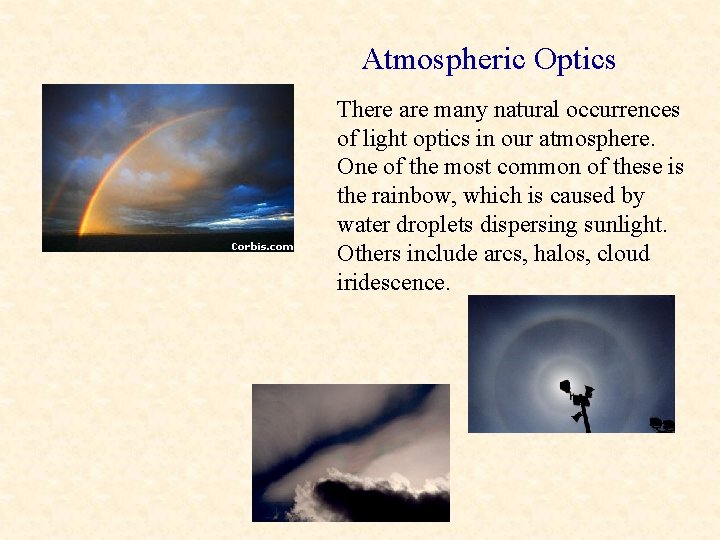 Atmospheric Optics

Corbis.com

There are many natural occurrences of light optics in our atmosphere. One of the most common of these is the rainbow, which is caused by water droplets dispersing sunlight. Others include arcs, halos, cloud iridescence.